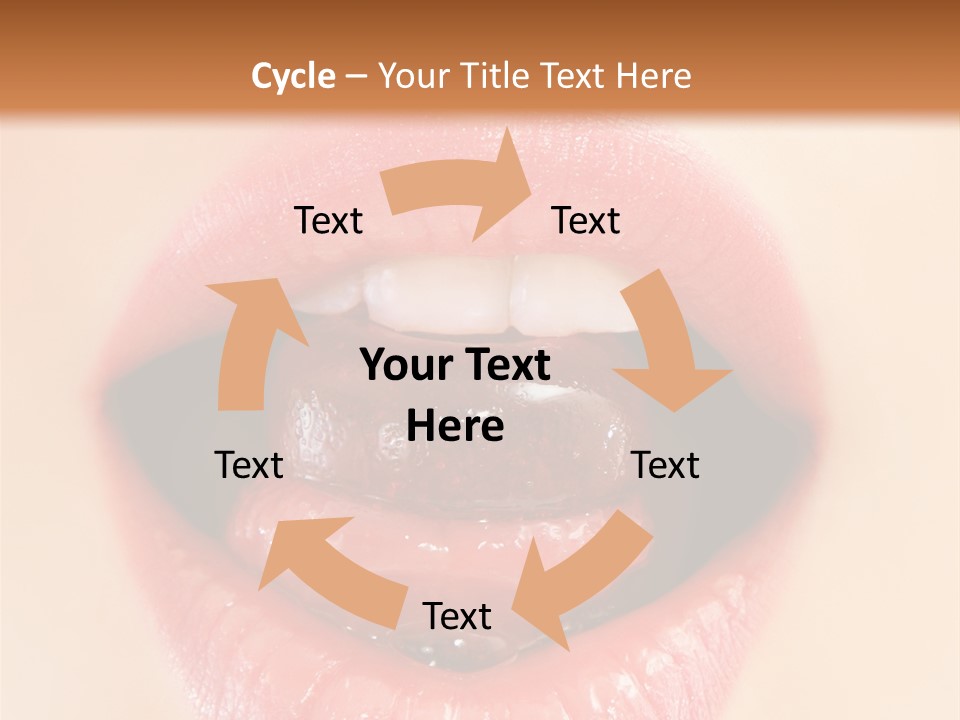 Cycle – Your Title Text Here

Text

Text

Your Text Here

Text

Text

Text